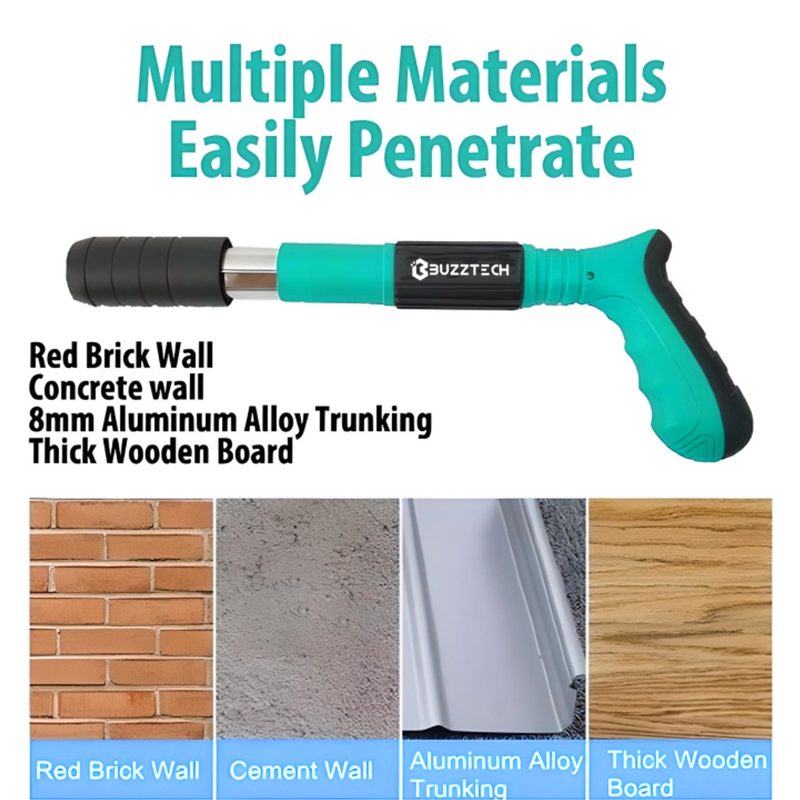 Multiple Materials Easily Penetrate

BUZZTECH

Red Brick Wall
Concrete wall
8mm Aluminum Alloy Trunking
Thick Wooden Board

Red Brick Wall

Cement Wall

Aluminum Alloy Trunking

Thick Wooden Board